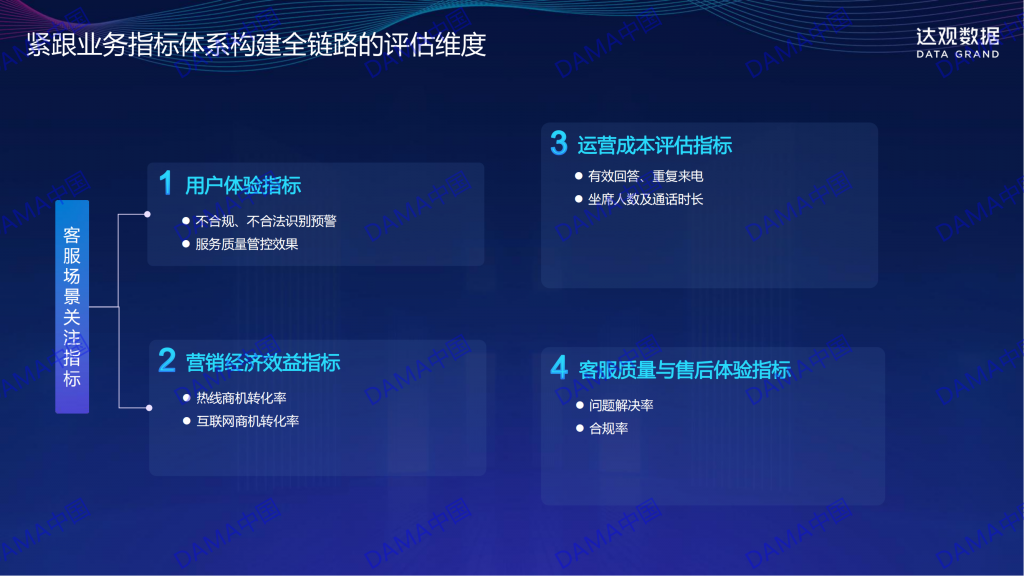 紧跟业务指标体系构建全链路的评估维度

达观数据
DATA GRAND

客服场景关注指标

1 用户体验指标
● 不合规、不合法识别预警
● 服务质量管控效果

2 营销经济效益指标
● 热线商机转化率
● 互联网商机转化率

3 运营成本评估指标
● 有效回答、重复来电
● 坐席人数及通话时长

4 客服质量与售后体验指标
● 问题解决率
● 合规率

DAMA中国